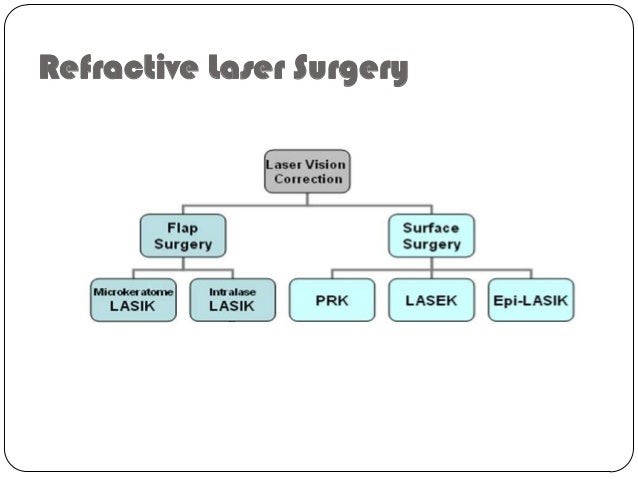 Refractive Laser Surgery

Laser Vision Correction

Flap Surgery

Surface Surgery

Microkeratome LASIK

Intralase LASIK

PRK

LASEK

Epi-LASIK